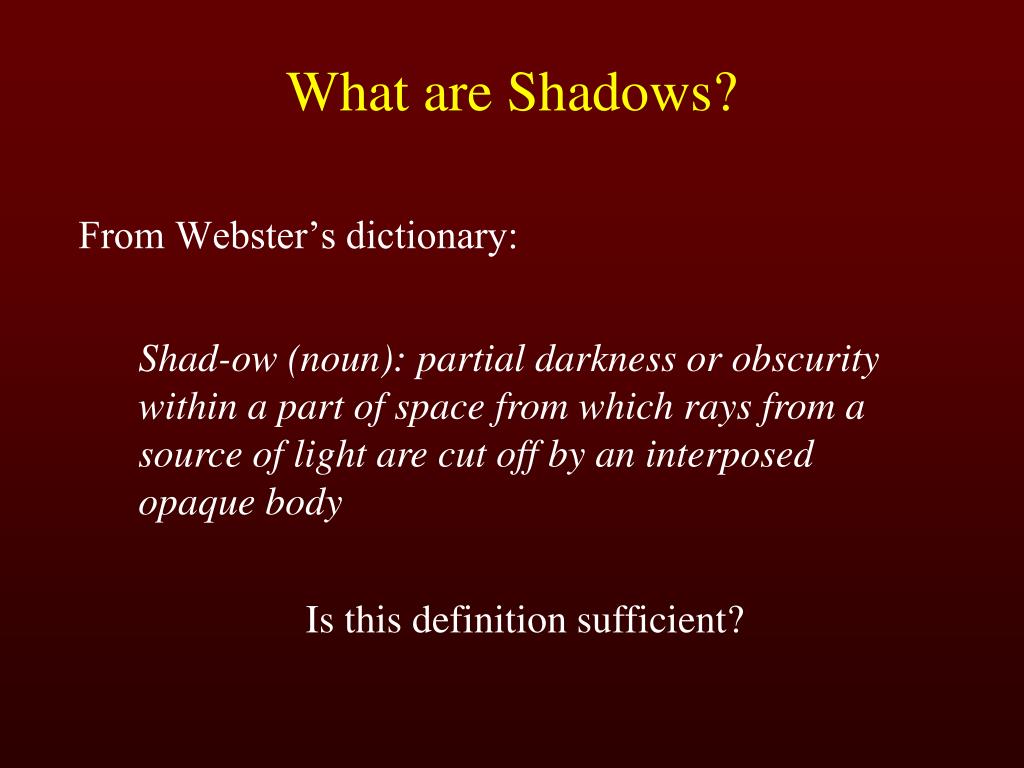 What are Shadows?

From Webster’s dictionary:

Shad-ow (noun): partial darkness or obscurity within a part of space from which rays from a source of light are cut off by an interposed opaque body

Is this definition sufficient?